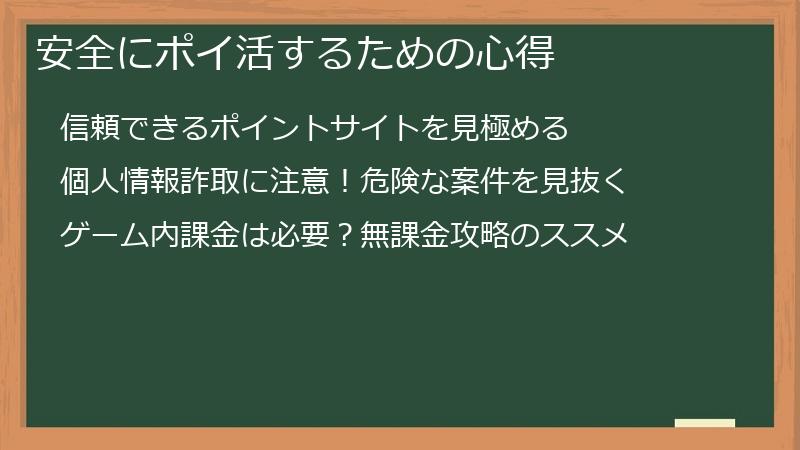 安全にポイ活するための心得

信頼できるポイントサイトを見極める

個人情報詐取に注意！危険な案件を見抜く

ゲーム内課金は必要？無課金攻略のススメ